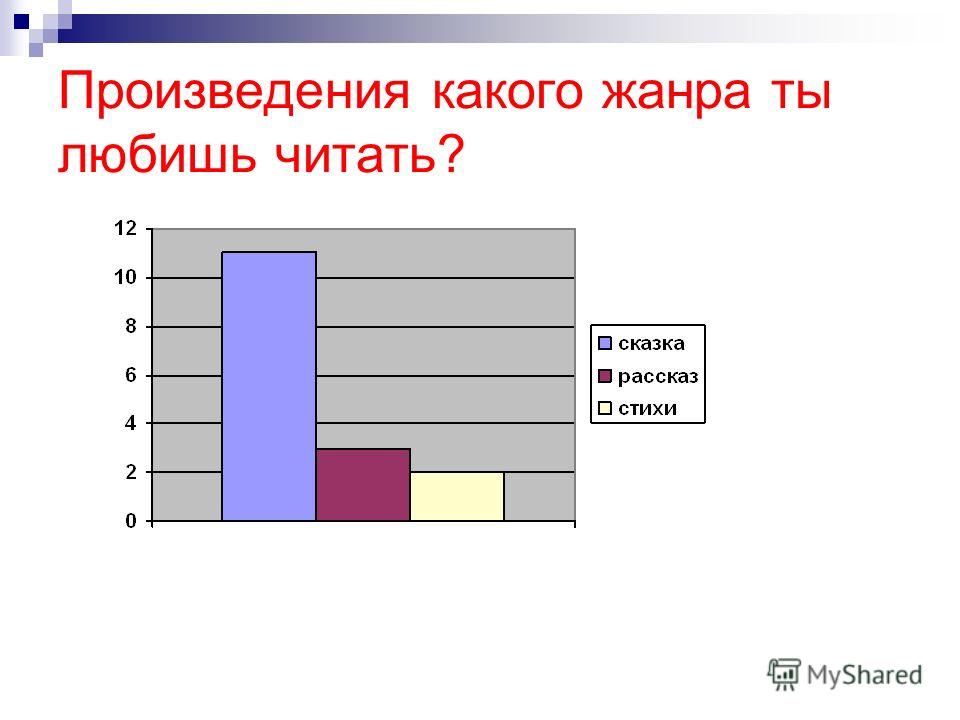 Произведения какого жанра ты любишь читать?

12
10
8
6
4
2
0

сказка
рассказ
стихи

MyShared